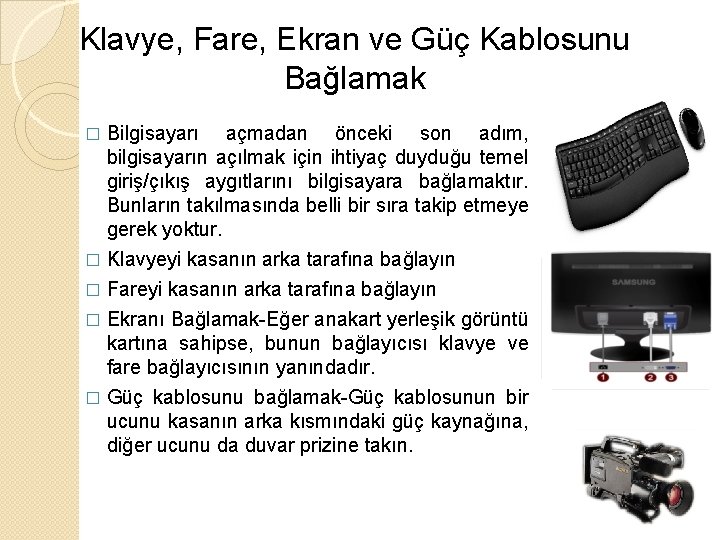 Klavye, Fare, Ekran ve Güç Kablosunu Bağlamak

□ Bilgisayarı açmadan önceki son adım, bilgisayarın açılmak için ihtiyaç duyduğu temel giriş/çıkış aygıtlarını bilgisayara bağlamaktır. Bunların takılmasında belli bir sıra takip etmeye gerek yoktur.

□ Klavyeyi kasanın arka tarafına bağlayın

□ Fareyi kasanın arka tarafına bağlayın

□ Ekranı Bağlamak-Eğer anakart yerleşik görüntü kartına sahipse, bunun bağlayıcısı klavye ve fare bağlayıcısının yanındadır.

□ Güç kablosunu bağlamak-Güç kablosunun bir ucunu kasanın arka kısmındaki güç kaynağına, diğer ucunu da duvar prizine takın.

SAMSUNG

1 2 3